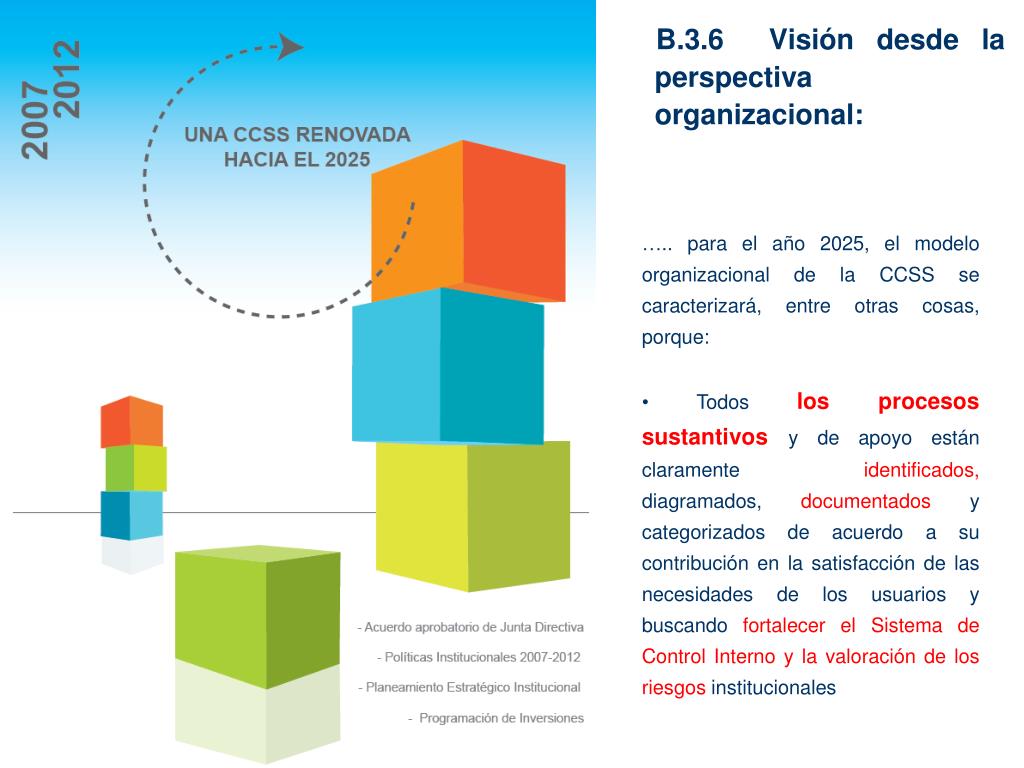 2007
2012

UNA CCSS RENOVADA
HACIA EL 2025

- Acuerdo aprobatorio de Junta Directiva
- Políticas Institucionales 2007-2012
- Planeamiento Estratégico Institucional
- Programación de Inversiones

B.3.6 Visión desde la perspectiva organizacional:

….. para el año 2025, el modelo organizacional de la CCSS se caracterizará, entre otras cosas, porque:

• Todos los procesos sustantivos y de apoyo están claramente identificados, diagramados, documentados y categorizados de acuerdo a su contribución en la satisfacción de las necesidades de los usuarios y buscando fortalecer el Sistema de Control Interno y la valoración de los riesgos institucionales